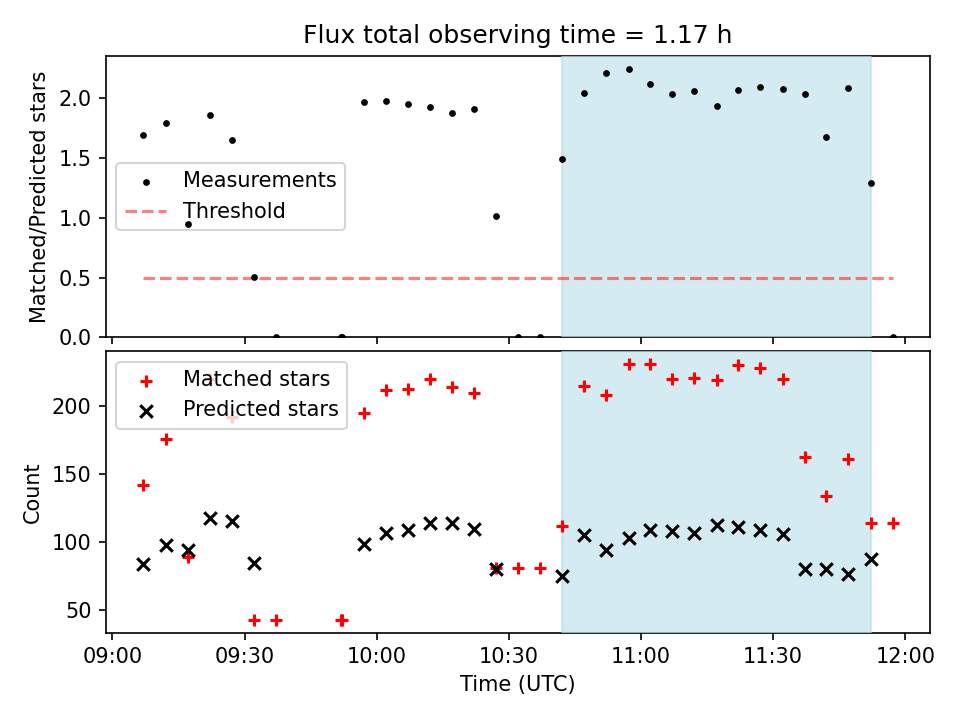 Flux total observing time = 1.17 h

Matched/Predicted stars

2.0
1.5
1.0
0.5
0.0

Measurements
Threshold

Count

200
150
100
50

Matched stars
Predicted stars

09:00 09:30 10:00 10:30 11:00 11:30 12:00
Time (UTC)